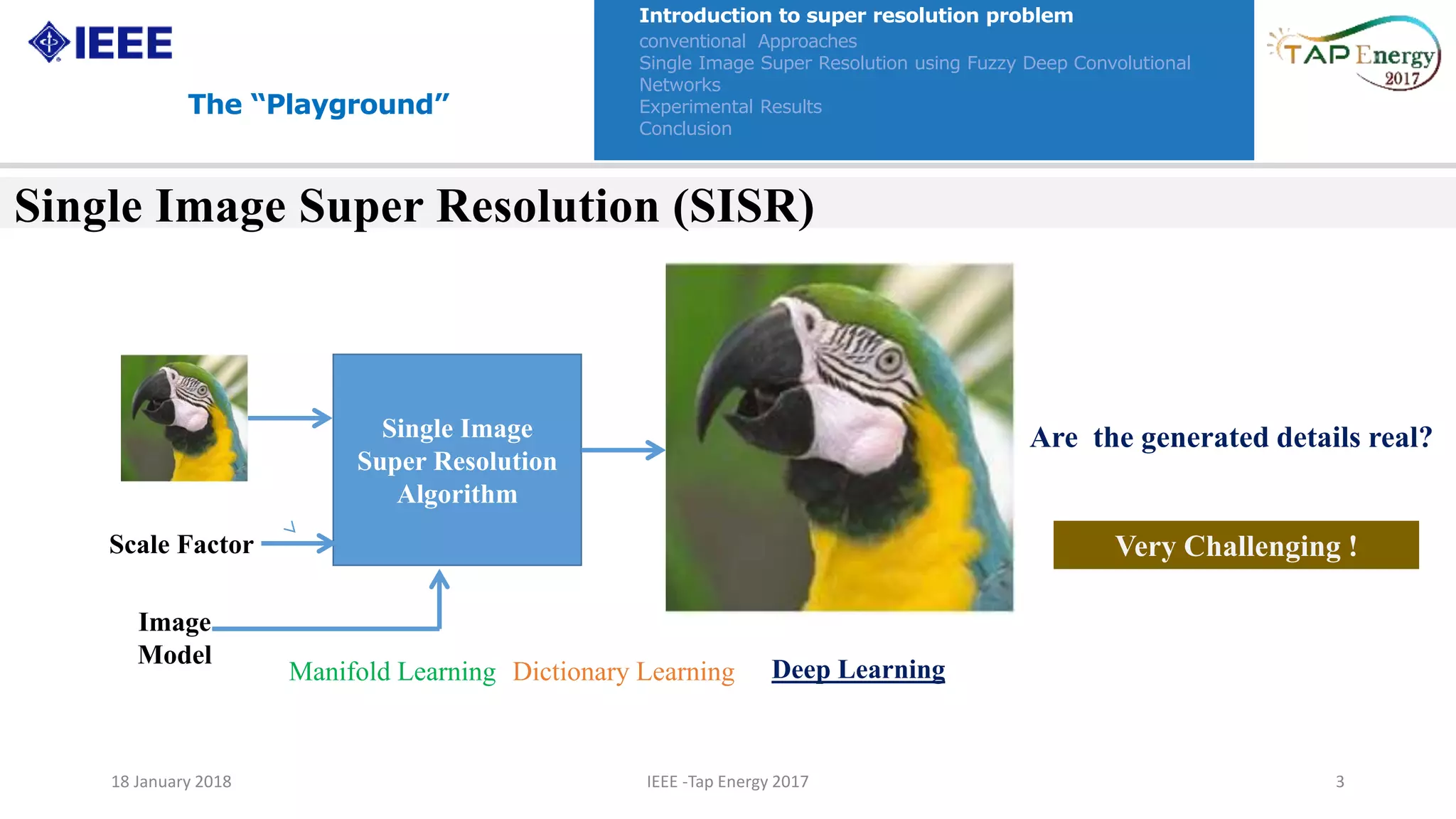 IEEE

The "Playground"

Introduction to super resolution problem
conventional Approaches
Single Image Super Resolution using Fuzzy Deep Convolutional Networks
Experimental Results
Conclusion

TAP Energy 2017

Single Image Super Resolution (SISR)

Single Image Super Resolution Algorithm

Scale Factor

Image Model

Are the generated details real?

Very Challenging !

Manifold Learning Dictionary Learning Deep Learning

18 January 2018

IEEE -Tap Energy 2017

3